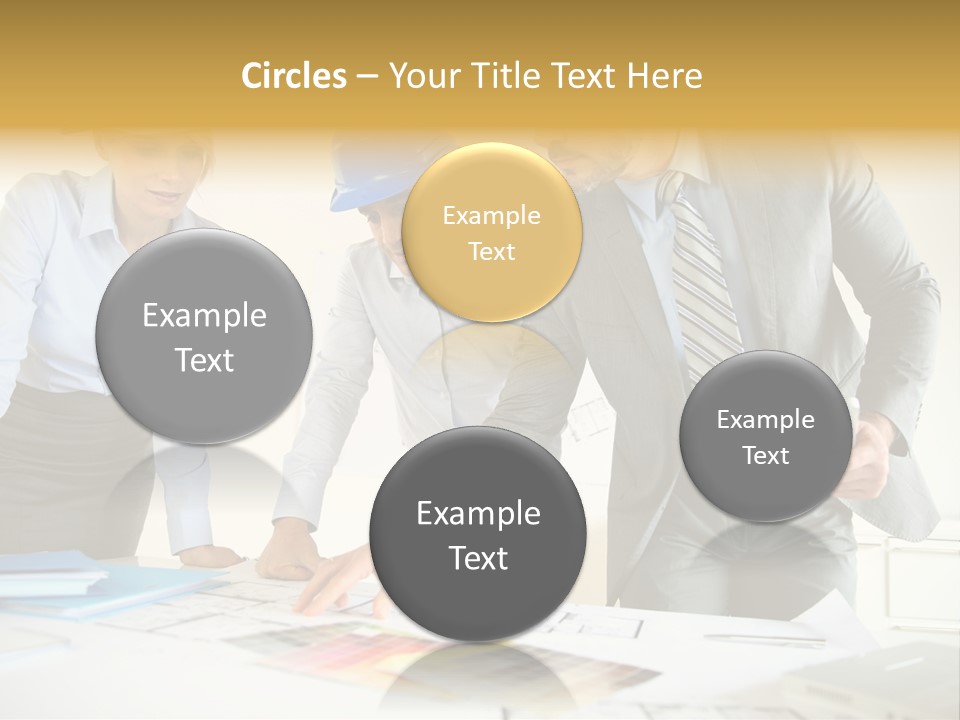 Circles – Your Title Text Here

Example Text

Example Text

Example Text

Example Text